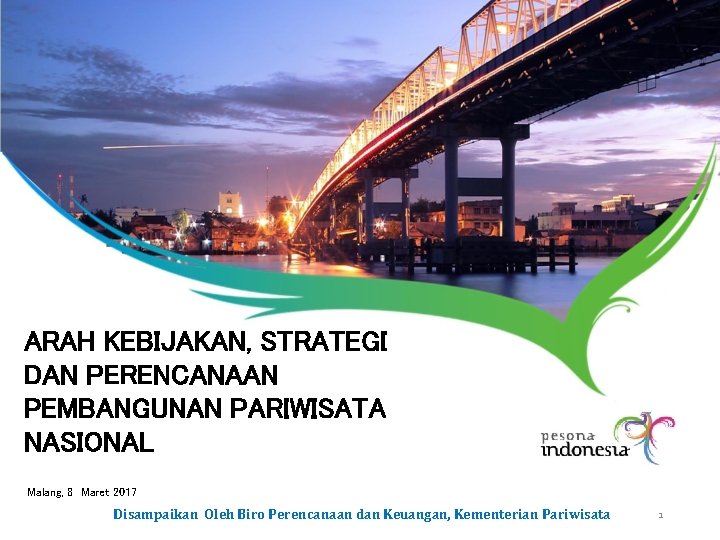 ARAH KEBIJAKAN, STRATEGI DAN PERENCANAAN PEMBANGUNAN PARIWISATA NASIONAL

pesona indonesia

Malang, 8 Maret 2017

Disampaikan Oleh Biro Perencanaan dan Keuangan, Kementerian Pariwisata

1